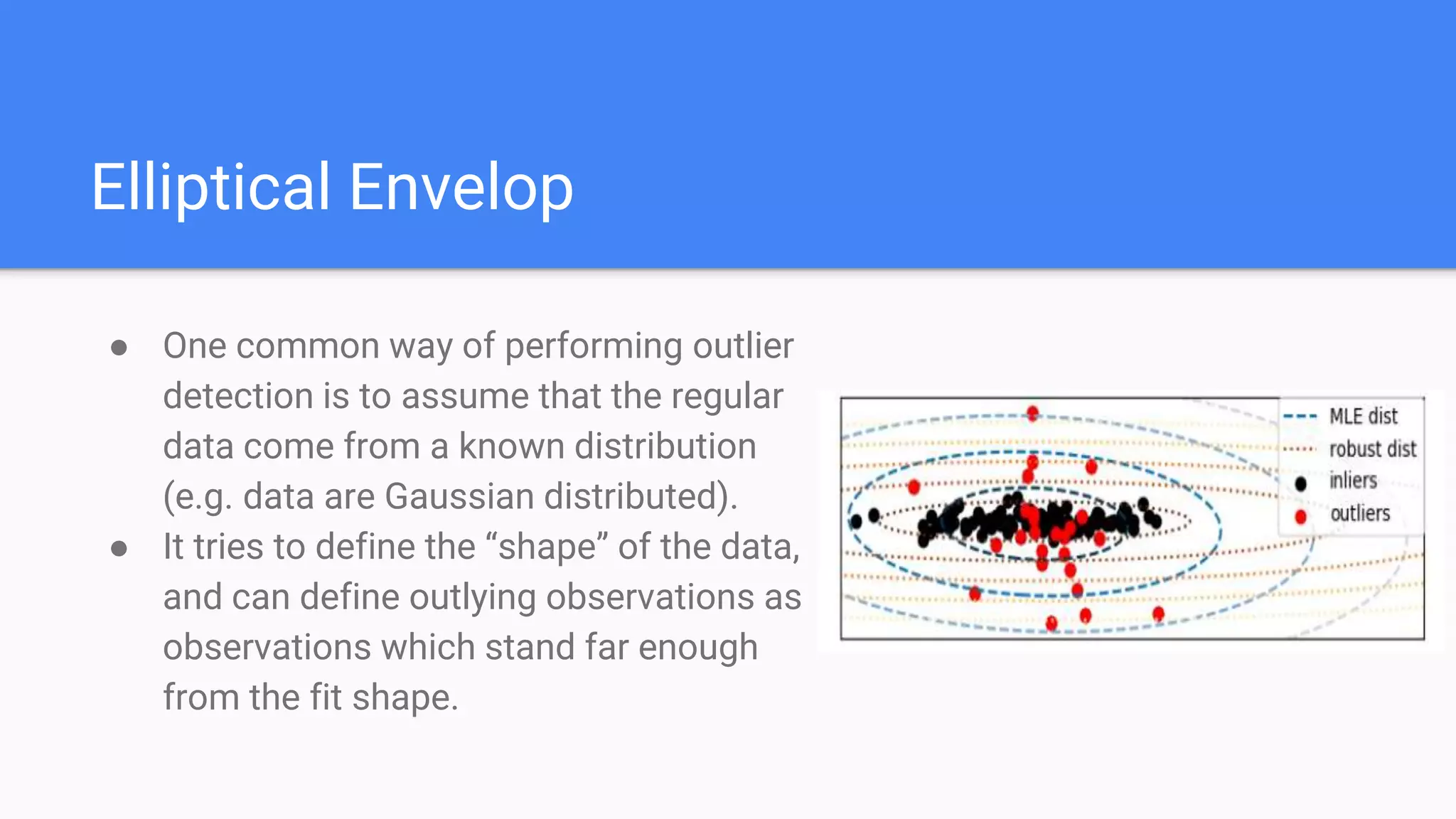 Elliptical Envelop

● One common way of performing outlier detection is to assume that the regular data come from a known distribution (e.g. data are Gaussian distributed).
● It tries to define the “shape” of the data, and can define outlying observations as observations which stand far enough from the fit shape.

MLE dist
robust dist
inliers
outliers